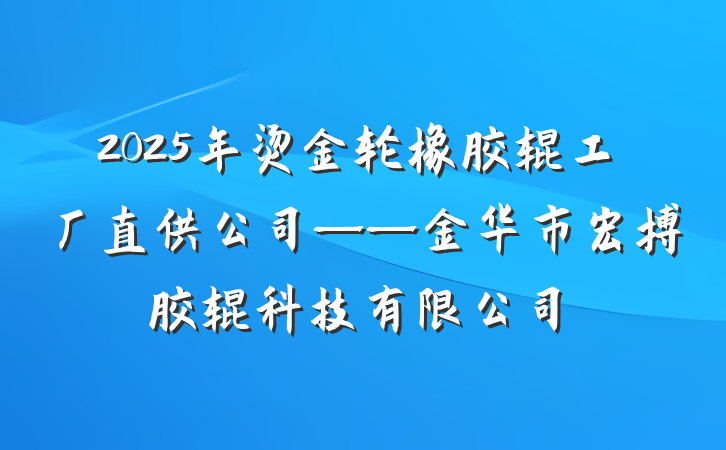 2025年烫金轮橡胶辊工厂直供公司——金华市宏搏胶辊科技有限公司